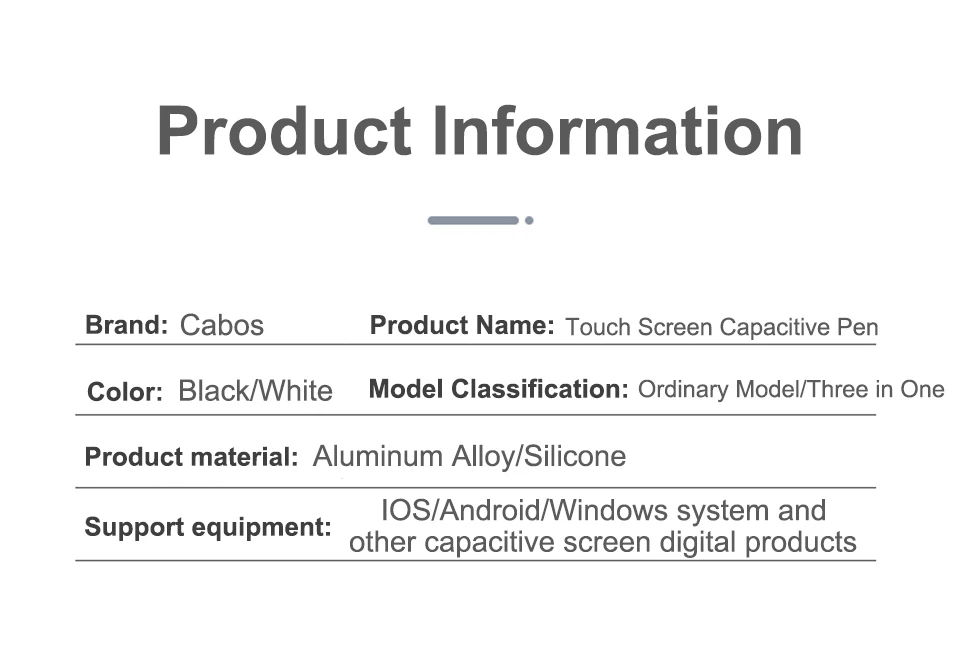 Product Information

Brand: Cabos Product Name: Touch Screen Capacitive Pen

Color: Black/White Model Classification: Ordinary Model/Three in One

Product material: Aluminum Alloy/Silicone

Support equipment: IOS/Android/Windows system and other capacitive screen digital products